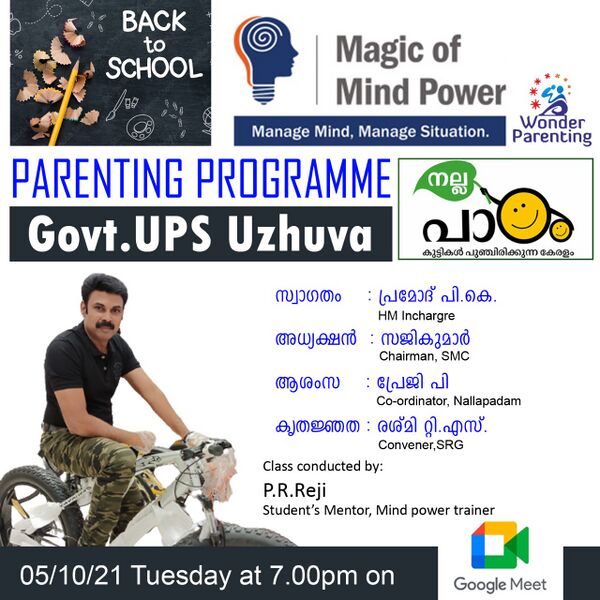 BACK to SCHOOL

Magic of Mind Power

Manage Mind, Manage Situation.

Wonder Parenting

PARENTING PROGRAMME

Govt.UPS Uzhuva

നല്ല പാഠം
കുട്ടികൾ പുഞ്ചിരിക്കുന്ന കേരളം

സ്വാഗതം : പ്രമോദ് പി.കെ.
HM Inchargre

അധ്യക്ഷൻ : സജികുമാർ
Chairman, SMC

ആശംസ : പ്രേജി പി
Co-ordinator, Nallapadam

കൃതജ്ഞത : രശ്മി റ്റി.എസ്.
Convener,SRG

Class conducted by:
P.R.Reji
Student's Mentor, Mind power trainer

05/10/21 Tuesday at 7.00pm on

Google Meet